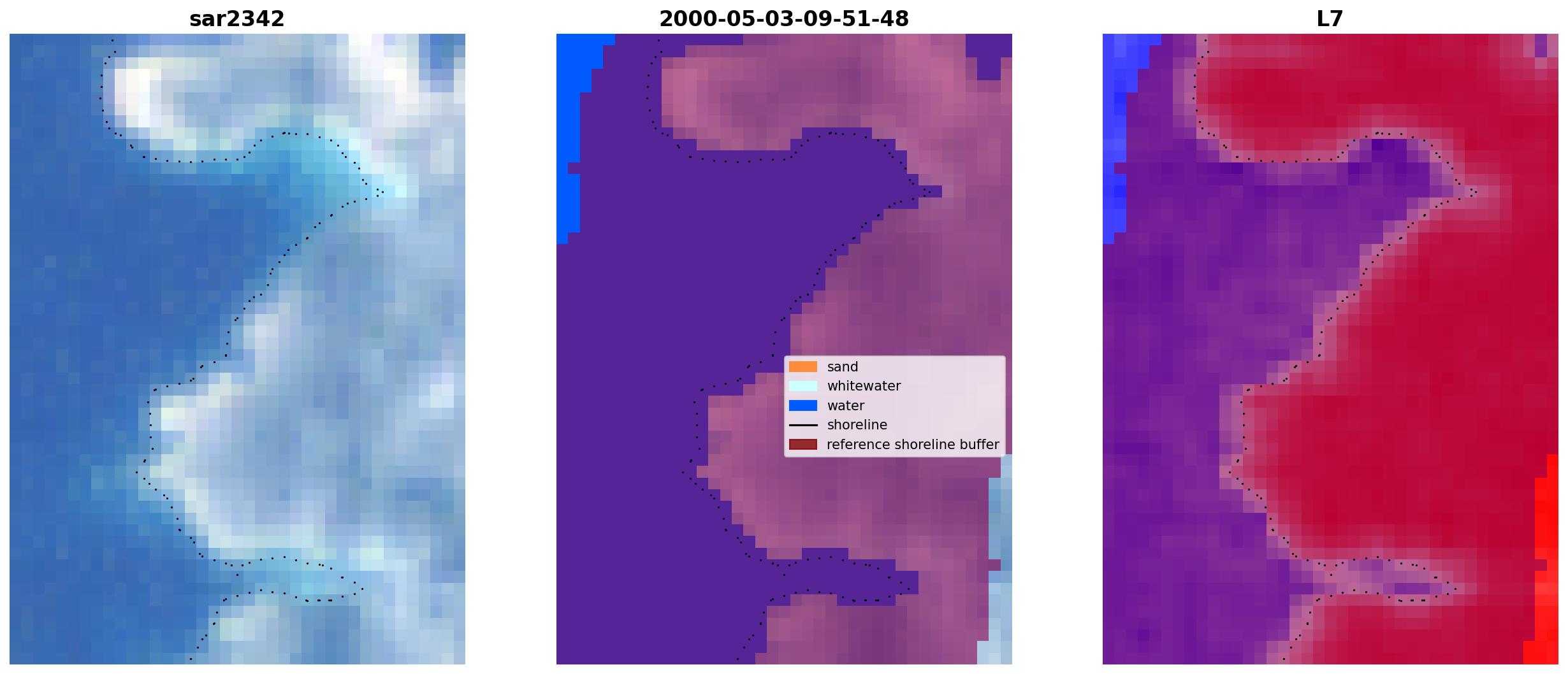 sar2342

2000-05-03-09-51-48

sand
whitewater
water
shoreline
reference shoreline buffer

L7